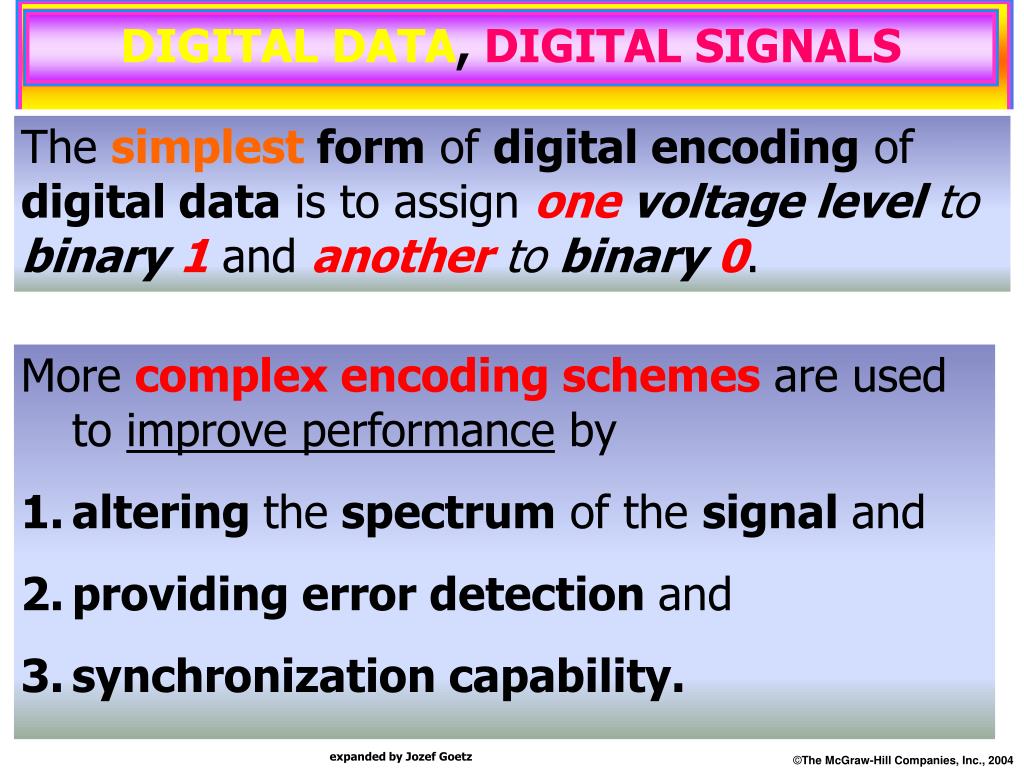 DIGITAL DATA, DIGITAL SIGNALS

The simplest form of digital encoding of digital data is to assign one voltage level to binary 1 and another to binary 0.

More complex encoding schemes are used to improve performance by

1. altering the spectrum of the signal and

2. providing error detection and

3. synchronization capability.

expanded by Jozef Goetz

©The McGraw-Hill Companies, Inc., 2004